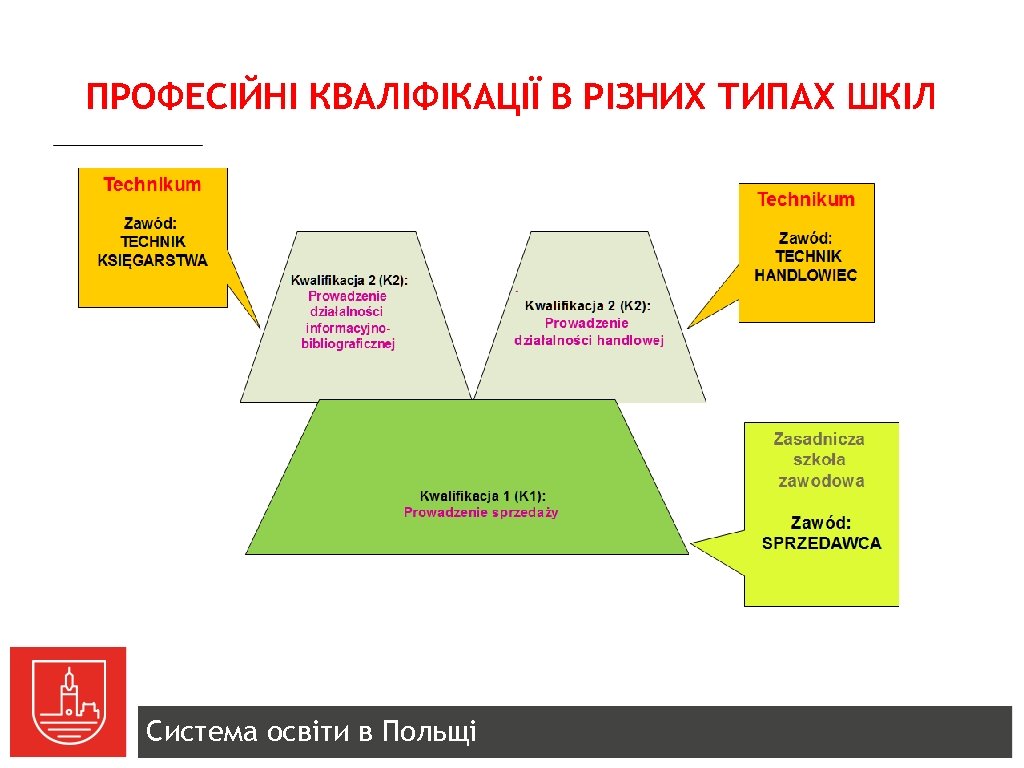 ПРОФЕСІЙНІ КВАЛІФІКАЦІЇ В РІЗНИХ ТИПАХ ШКІЛ

Technikum

Zawód: TECHNIK KSIĘGARSTWA

Kwalifikacja 2 (K2): Prowadzenie działalności informacyjno-bibliograficznej

Kwalifikacja 2 (K2): Prowadzenie działalności handlowej

Technikum

Zawód: TECHNIK HANDLOWIEC

Kwalifikacja 1 (K1): Prowadzenie sprzedaży

Zasadnicza szkoła zawodowa

Zawód: SPRZEDAWCA

Система освіти в Польщі